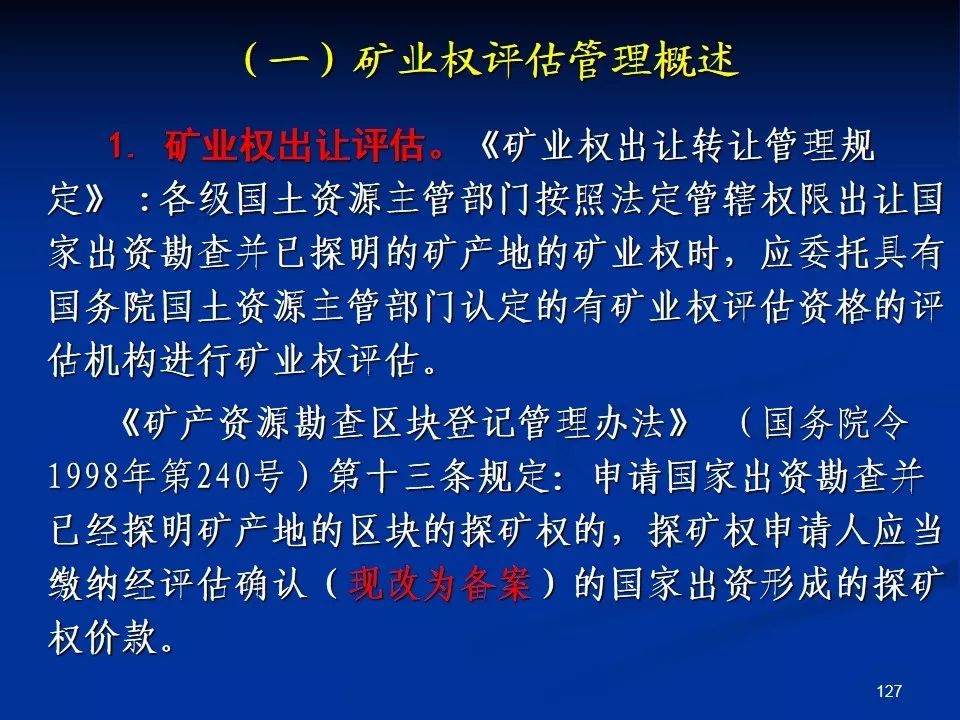 （一）矿业权评估管理概述

1. 矿业权出让评估。《矿业权出让转让管理规定》：各级国土资源主管部门按照法定管辖权限出让国家出资勘查并已探明的矿产地的矿业权时，应委托具有国务院国土资源主管部门认定的有矿业权评估资格的评估机构进行矿业权评估。

《矿产资源勘查区块登记管理办法》（国务院令1998年第240号）第十三条规定：申请国家出资勘查并已经探明矿产地的区块的探矿权的，探矿权申请人应当缴纳经评估确认（现改为备案）的国家出资形成的探矿权价款。

127